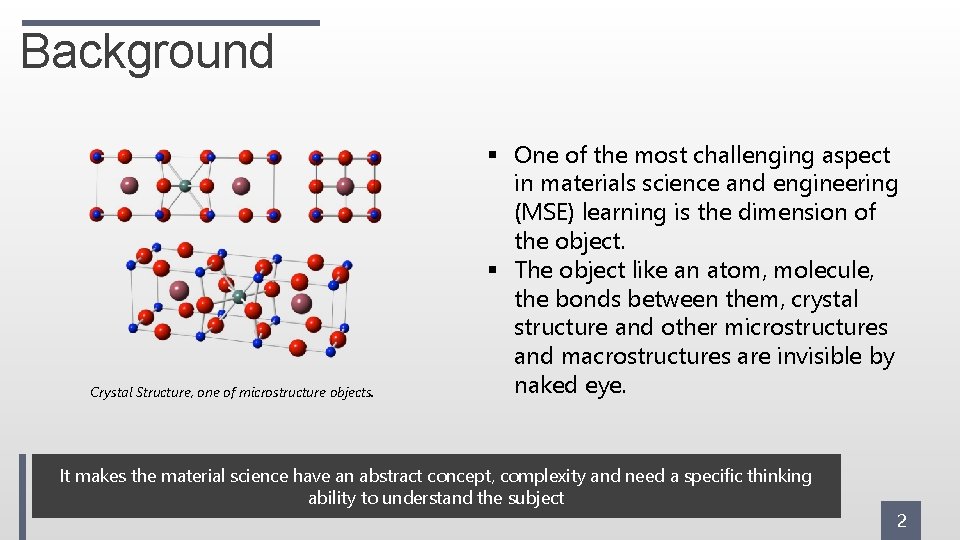 Background

Crystal Structure, one of microstructure objects.

▪ One of the most challenging aspect in materials science and engineering (MSE) learning is the dimension of the object.
▪ The object like an atom, molecule, the bonds between them, crystal structure and other microstructures and macrostructures are invisible by naked eye.

It makes the material science have an abstract concept, complexity and need a specific thinking ability to understand the subject

2